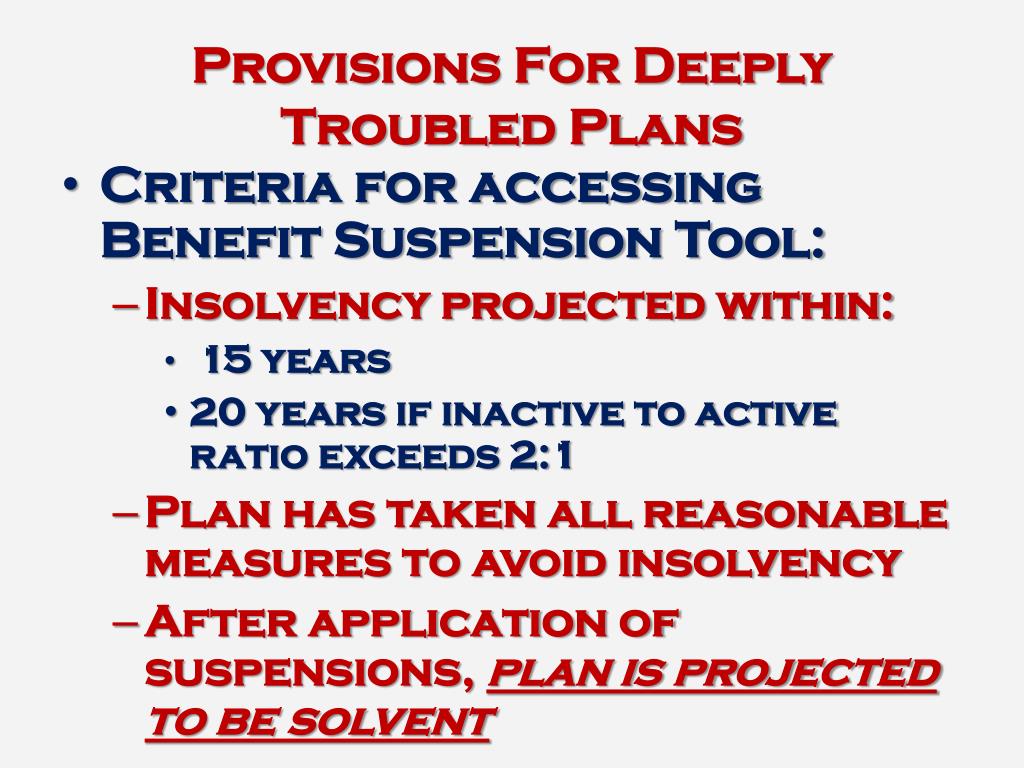 Provisions For Deeply Troubled Plans

• Criteria for accessing Benefit Suspension Tool:
– Insolvency projected within:
• 15 years
• 20 years if inactive to active ratio exceeds 2:1
– Plan has taken all reasonable measures to avoid insolvency
– After application of suspensions, plan is projected to be solvent